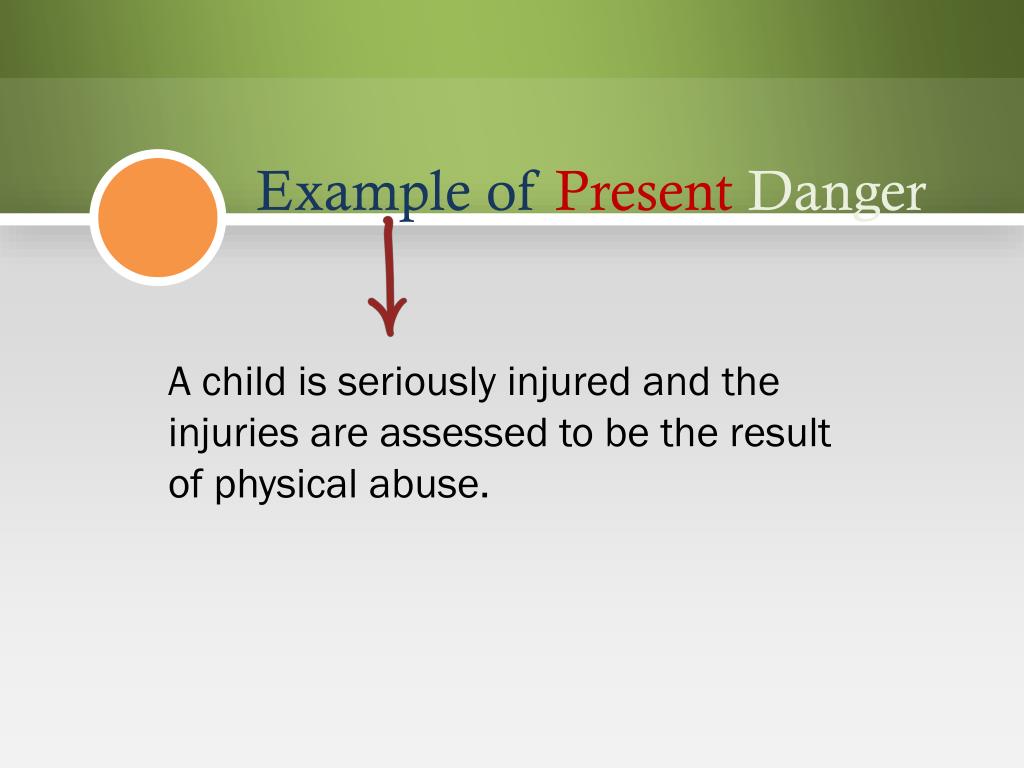 Example of Present Danger

A child is seriously injured and the injuries are assessed to be the result of physical abuse.